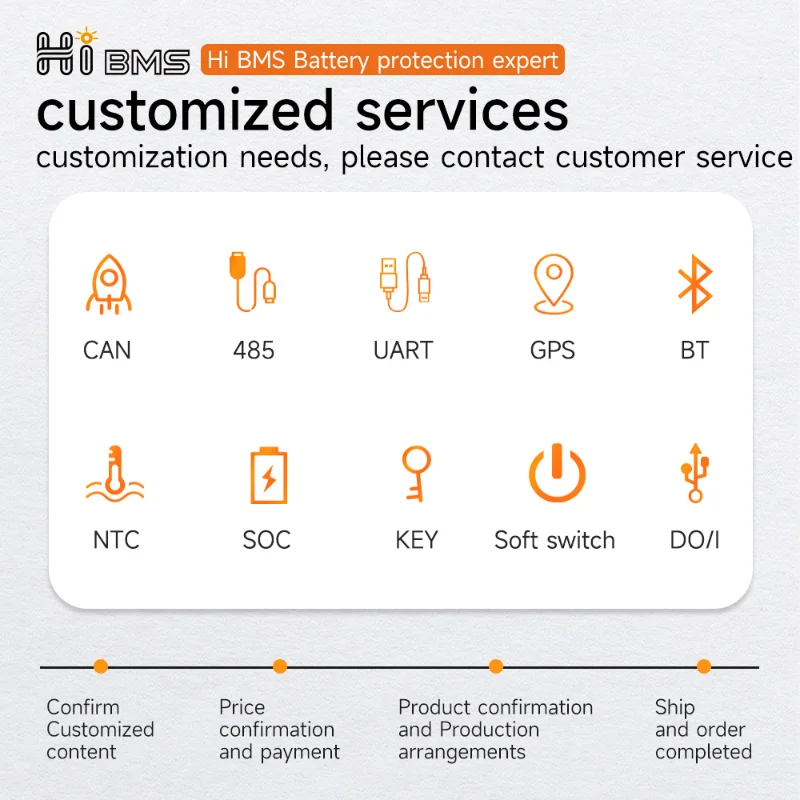 Hi BMS Hi BMS Battery protection expert

customized services

customization needs, please contact customer service

CAN

485

UART

GPS

BT

NTC

SOC

KEY

Soft switch

DO/I

Confirm Customized content

Price confirmation and payment

Product confirmation and Production arrangements

Ship and order completed